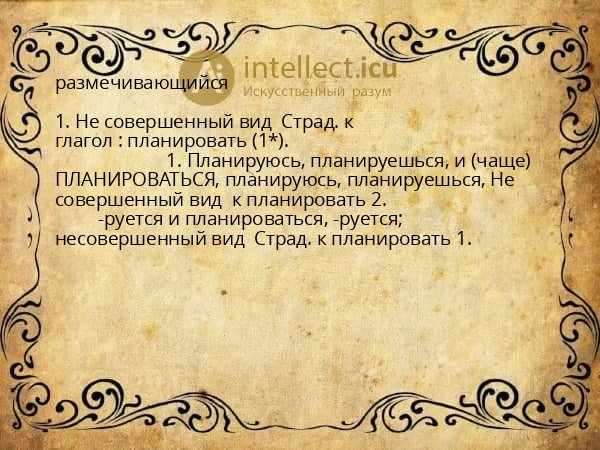 intellect.icu
Искусственный разум

размечивающийся

1. Не совершенный вид Страд. к глагол : планировать (1*).

1. Планируюсь, планируешься, и (чаще) ПЛАНИРОВАТЬСЯ, планируюсь, планируешься, Не совершенный вид к планировать 2.

-руется и планироваться, -руется; несовершенный вид Страд. к планировать 1.